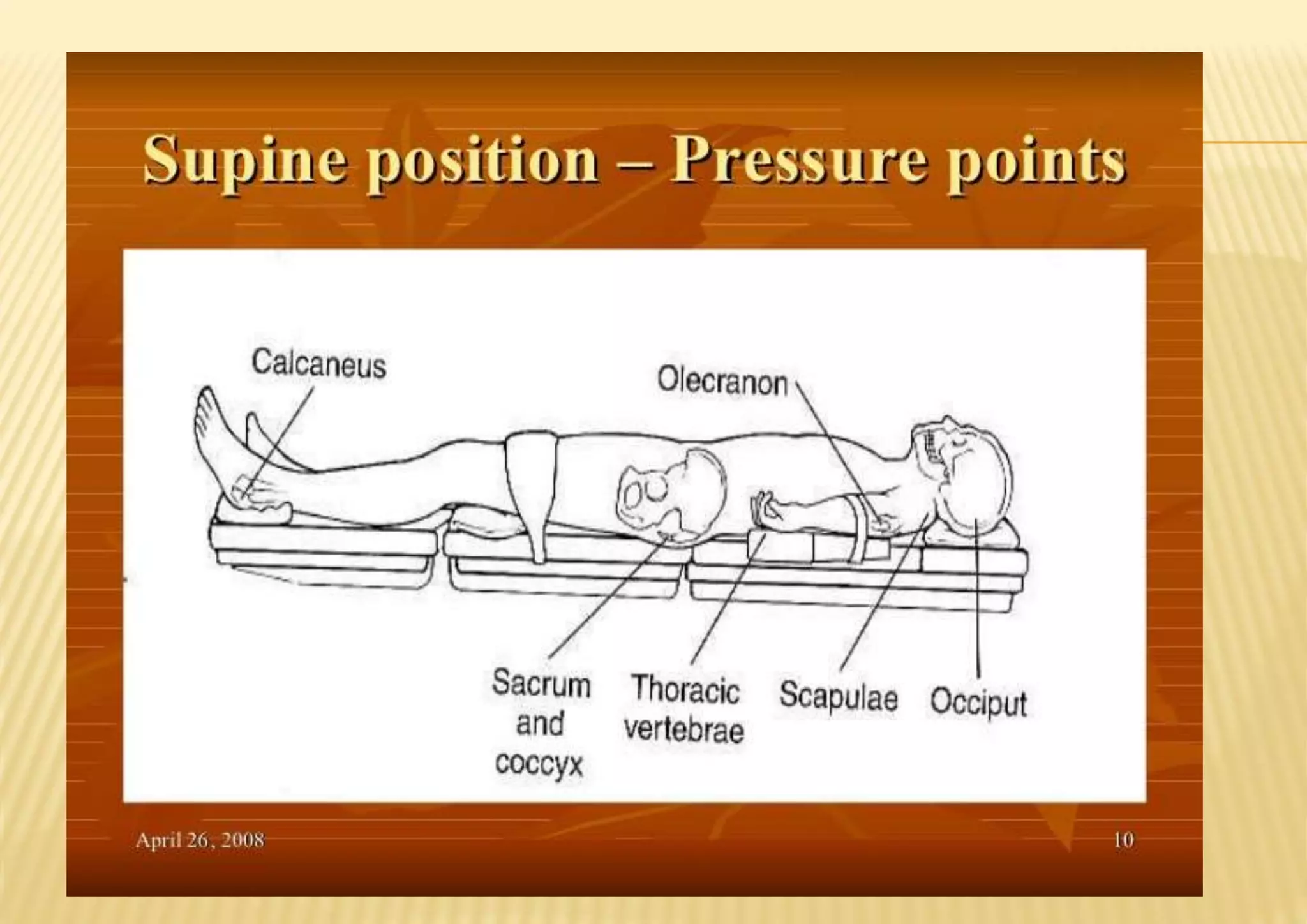 Supine position – Pressure points

Calcaneus

Olecranon

Sacrum and coccyx

Thoracic vertebrae

Scapulae

Occiput

April 26, 2008

10